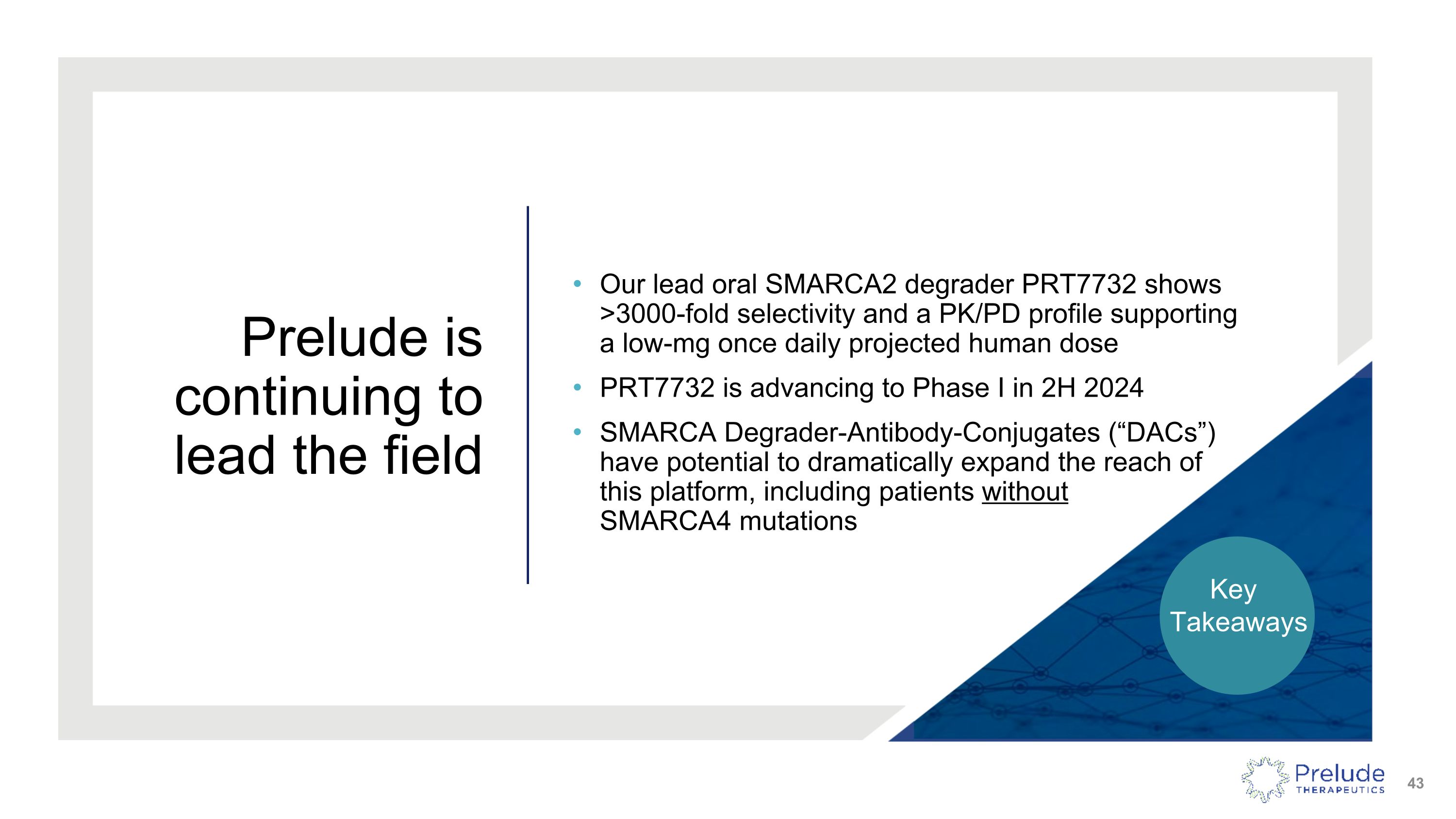 Prelude is continuing to lead the field

• Our lead oral SMARCA2 degrader PRT7732 shows >3000-fold selectivity and a PK/PD profile supporting a low-mg once daily projected human dose

• PRT7732 is advancing to Phase I in 2H 2024

• SMARCA Degrader-Antibody-Conjugates (“DACs”) have potential to dramatically expand the reach of this platform, including patients without SMARCA4 mutations

Key Takeaways

Prelude THERAPEUTICS

43